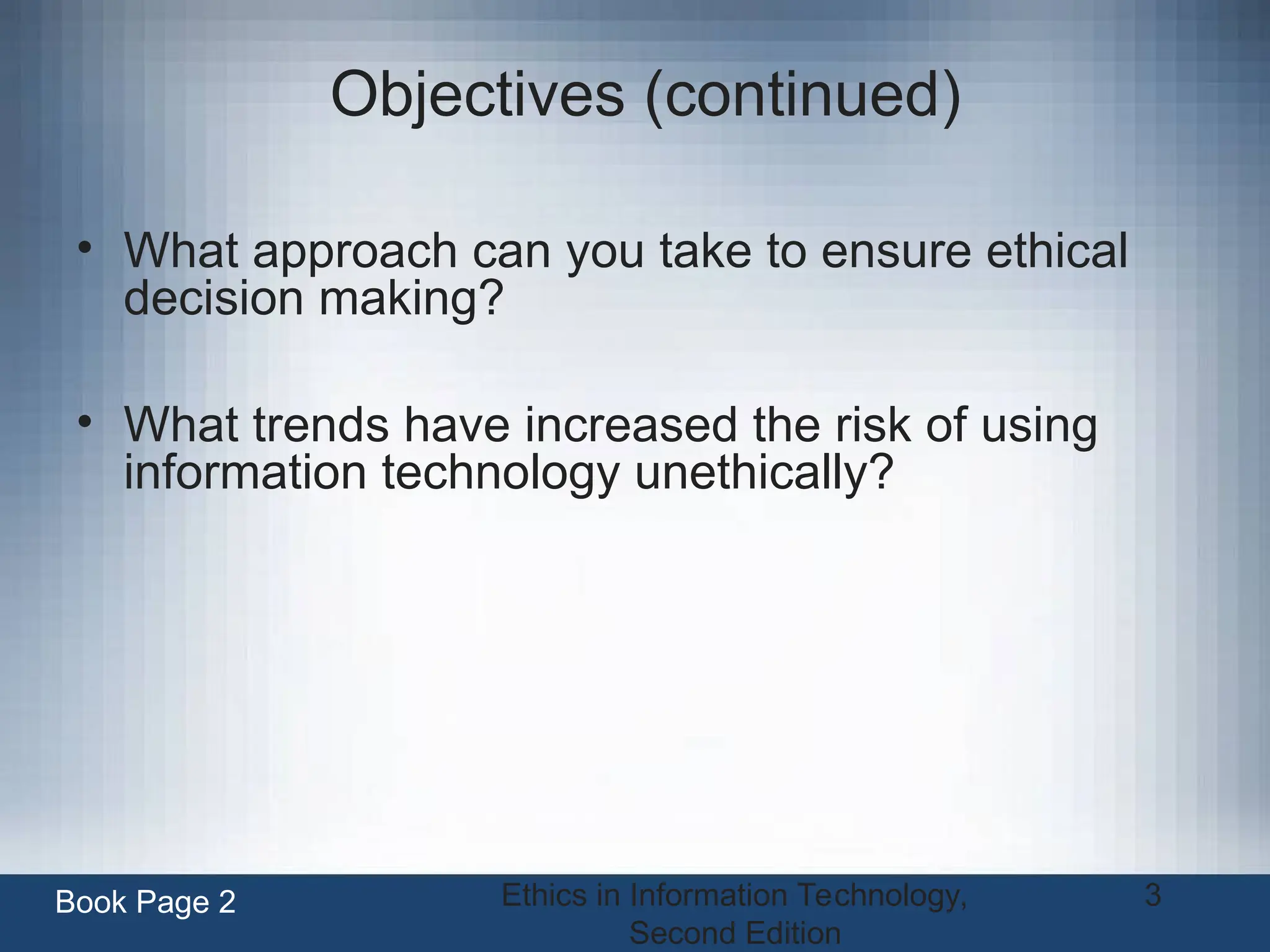 Objectives (continued)

• What approach can you take to ensure ethical decision making?

• What trends have increased the risk of using information technology unethically?

Book Page 2

Ethics in Information Technology, Second Edition

3